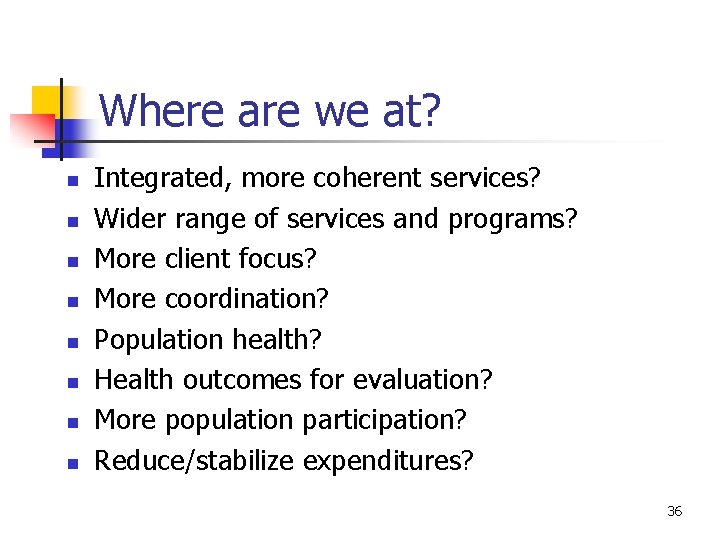 Where are we at?

- Integrated, more coherent services?
- Wider range of services and programs?
- More client focus?
- More coordination?
- Population health?
- Health outcomes for evaluation?
- More population participation?
- Reduce/stabilize expenditures?

36